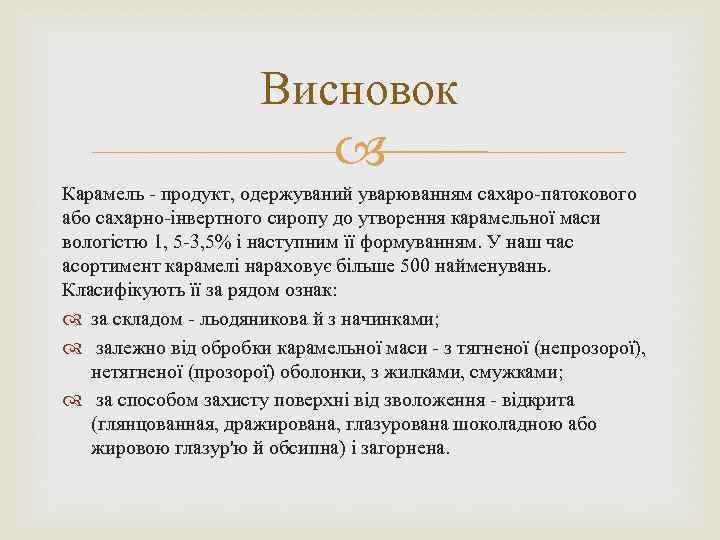 Висновок

Карамель - продукт, одержуваний уварюванням сахаро-патокового або сахарно-інвертного сиропу до утворення карамельної маси вологістю 1, 5-3,5% і наступним її формуванням. У наш час асортимент карамелі нараховує більше 500 найменувань. Класифікують її за рядом ознак:

за складом - льодяникова й з начинками;

залежно від обробки карамельної маси - з тягненої (непрозорої), нетягненої (прозорої) оболонки, з жилками, смужками;

за способом захисту поверхні від зволоження - відкрита (глянцованная, дражирована, глазурована шоколадною або жировою глазур'ю й обсипна) і загорнена.